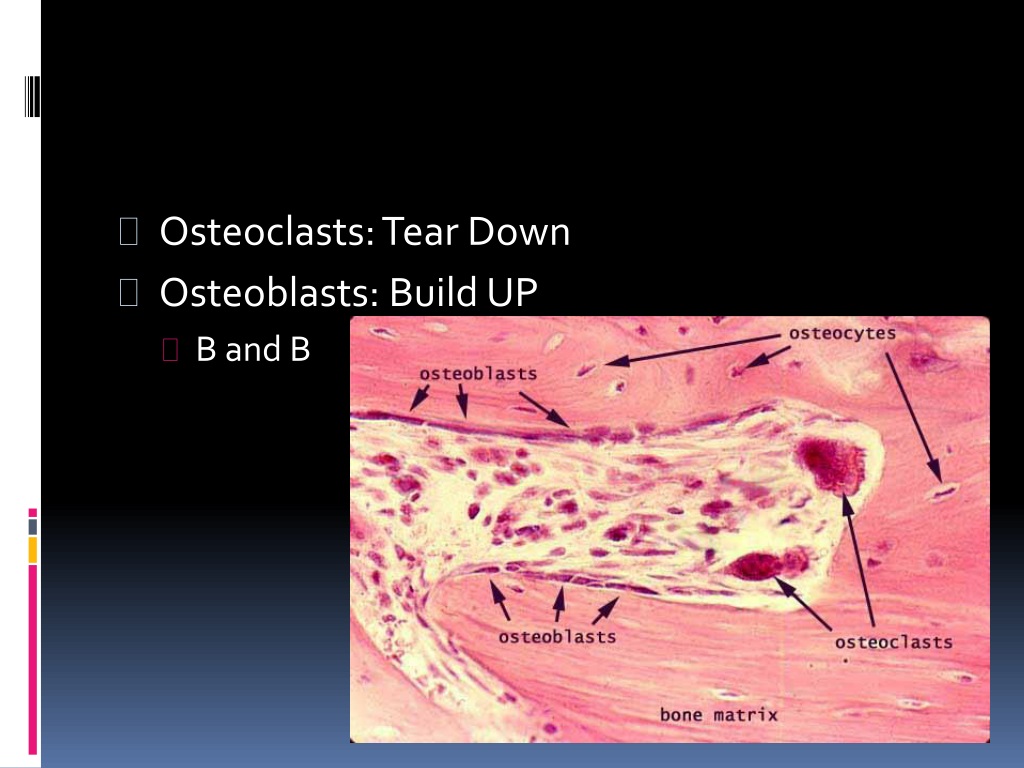 Osteoclasts: Tear Down
Osteoblasts: Build UP
B and B

osteocytes
osteoblasts
osteoblasts
osteoclasts
bone matrix